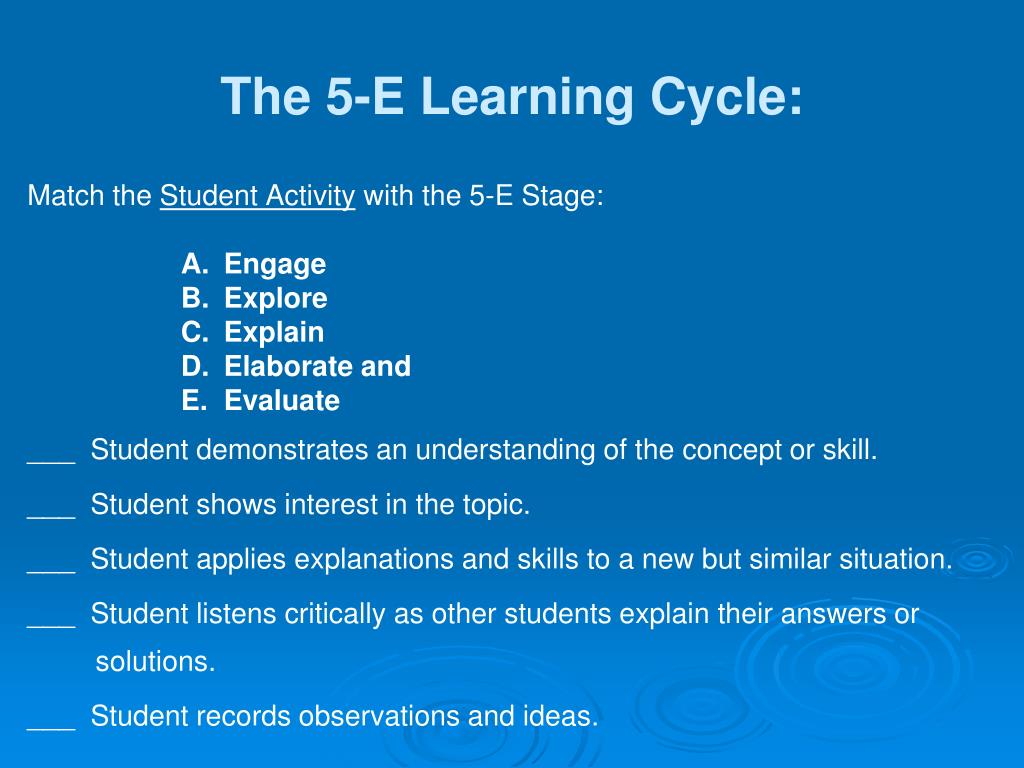 The 5-E Learning Cycle:

Match the Student Activity with the 5-E Stage:

A. Engage
B. Explore
C. Explain
D. Elaborate and
E. Evaluate

___ Student demonstrates an understanding of the concept or skill.

___ Student shows interest in the topic.

___ Student applies explanations and skills to a new but similar situation.

___ Student listens critically as other students explain their answers or solutions.

___ Student records observations and ideas.